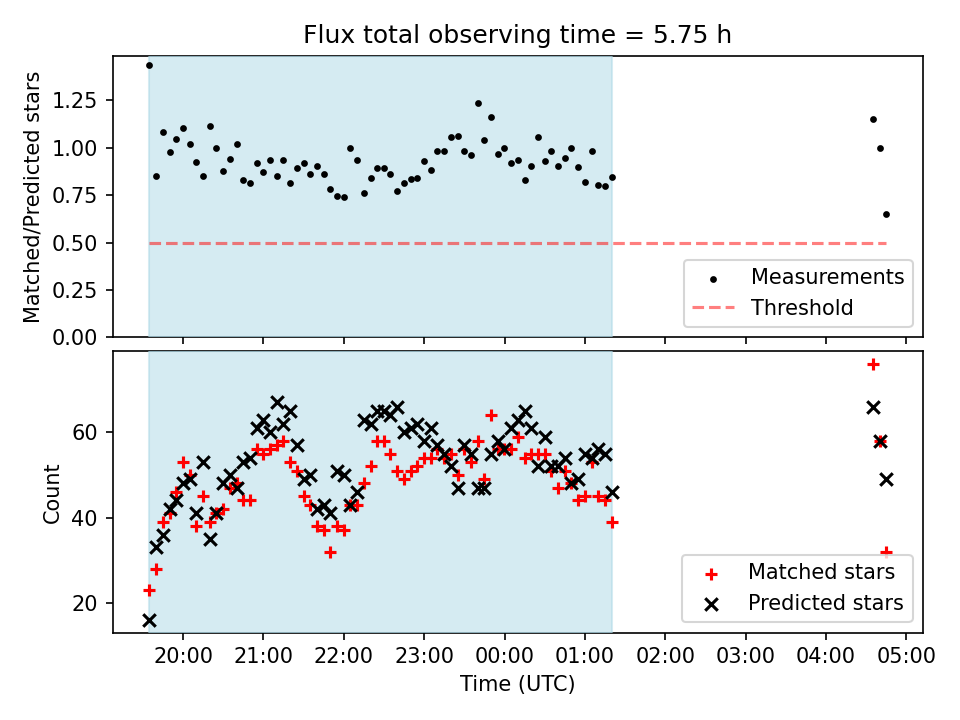 Flux total observing time = 5.75 h

Matched/Predicted stars

1.25
1.00
0.75
0.50
0.25
0.00

Measurements
Threshold

Count

60
40
20

Matched stars
Predicted stars

20:00 21:00 22:00 23:00 00:00 01:00 02:00 03:00 04:00 05:00

Time (UTC)